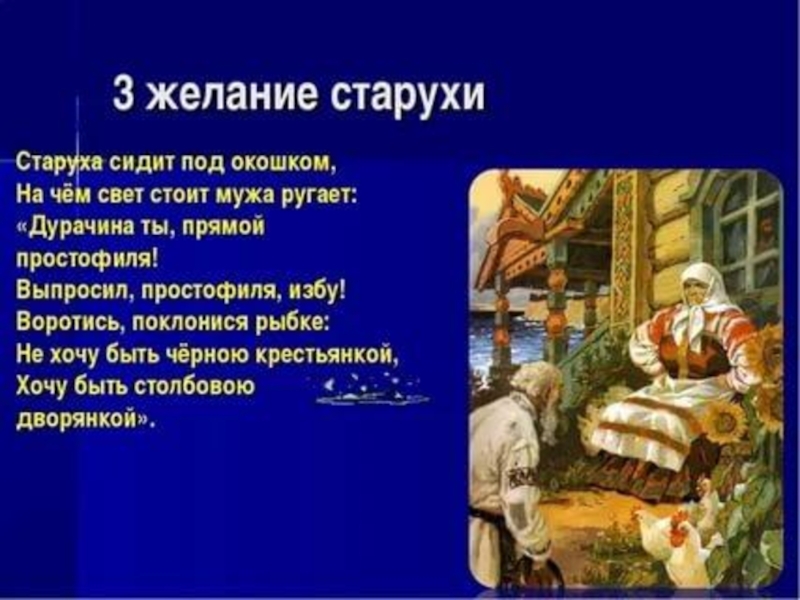 3 желание старухи

Старуха сидит под окошком,
На чём свет стоит мужа ругает:
«Дурачина ты, прямой простофиля!
Выпросил, простофиля, избу!
Воротись, поклонися рыбке:
Не хочу быть чёрною крестьянкой,
Хочу быть столбовою дворянкой».